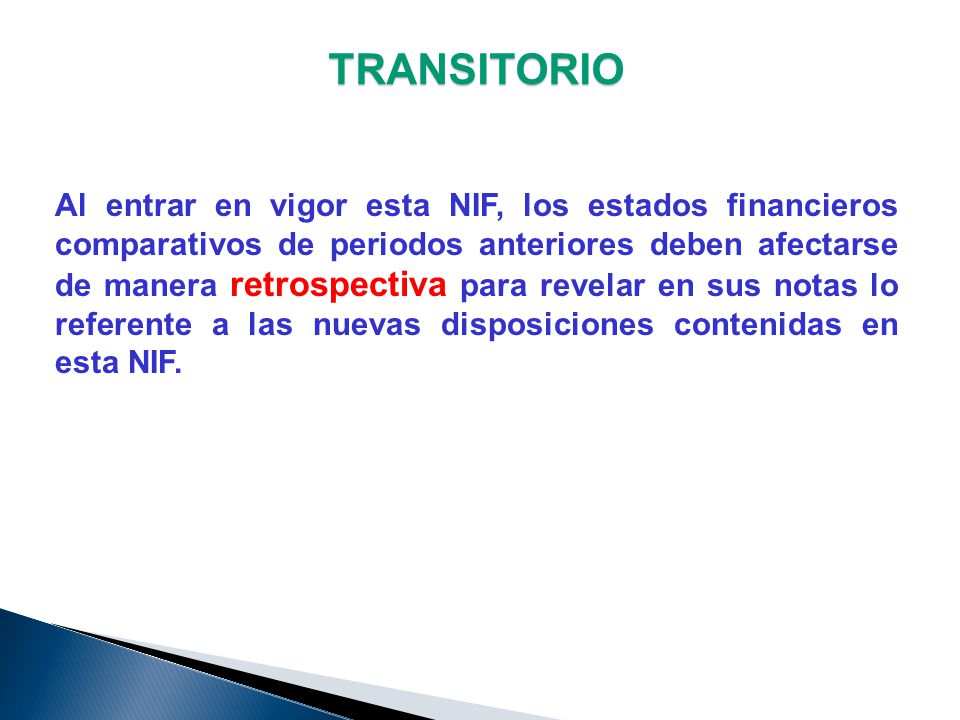 TRANSITORIO

Al entrar en vigor esta NIF, los estados financieros comparativos de periodos anteriores deben afectarse de manera retrospectiva para revelar en sus notas lo referente a las nuevas disposiciones contenidas en esta NIF.